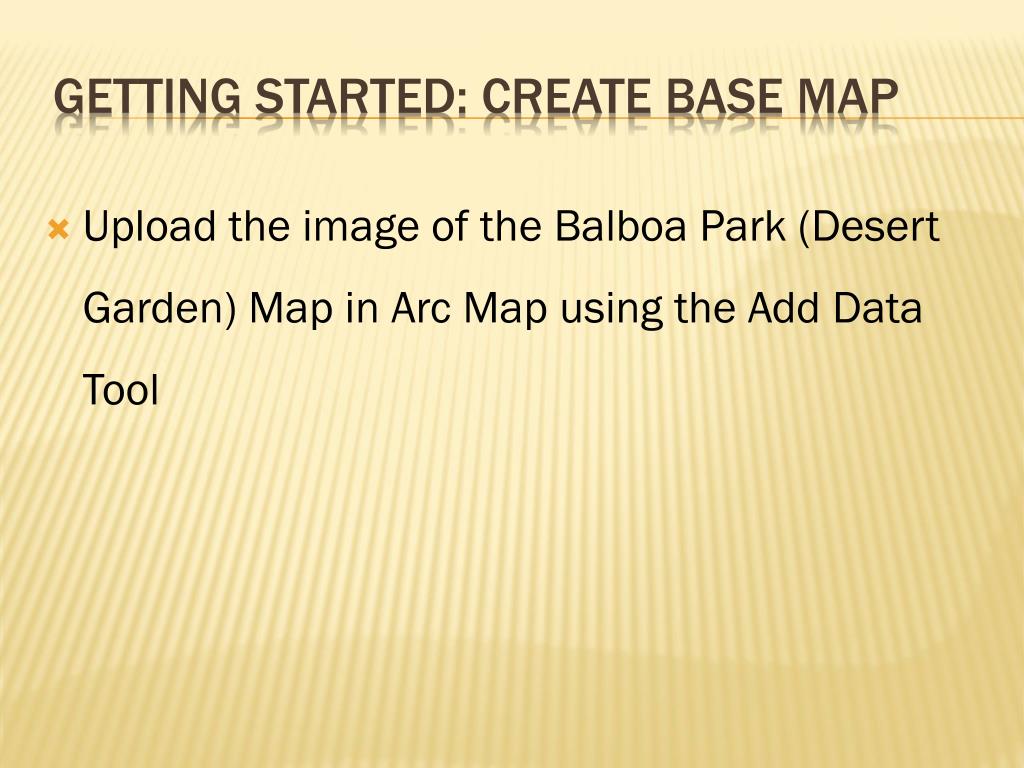 GETTING STARTED: CREATE BASE MAP

Upload the image of the Balboa Park (Desert Garden) Map in Arc Map using the Add Data Tool